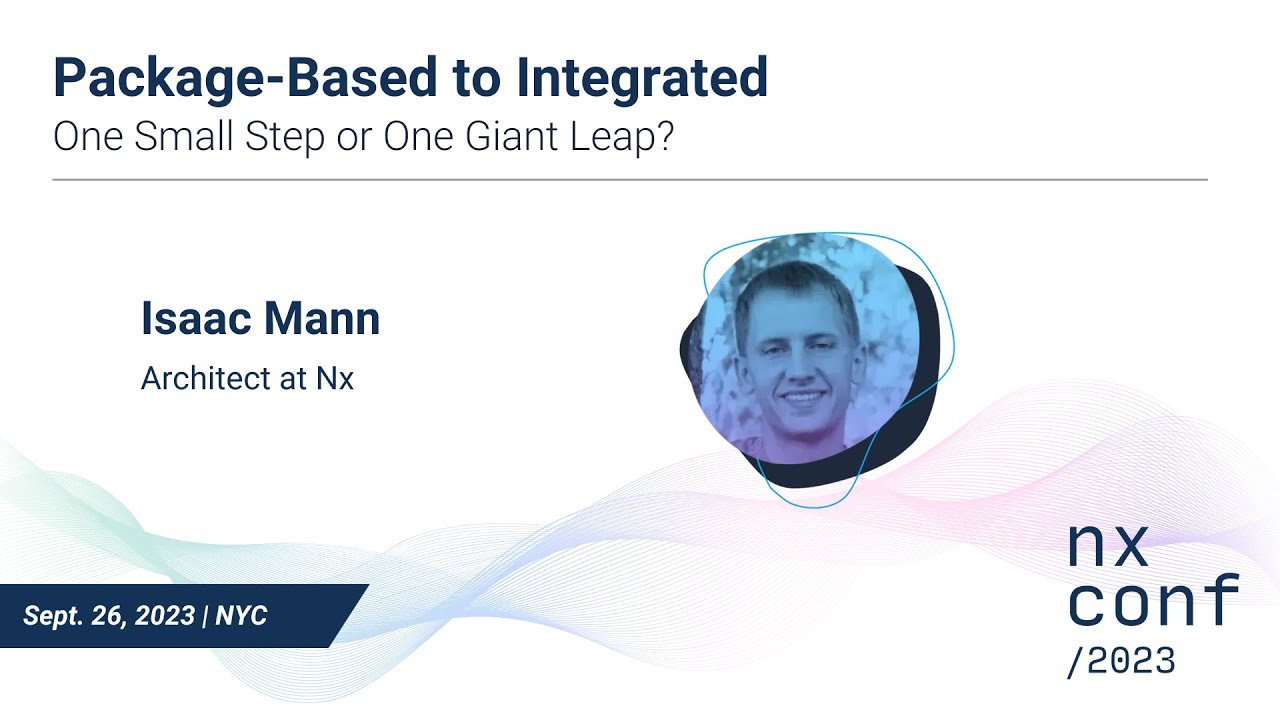 Package-Based to Integrated
One Small Step or One Giant Leap?

Isaac Mann
Architect at Nx

Sept. 26, 2023 | NYC

nx
conf
/2023